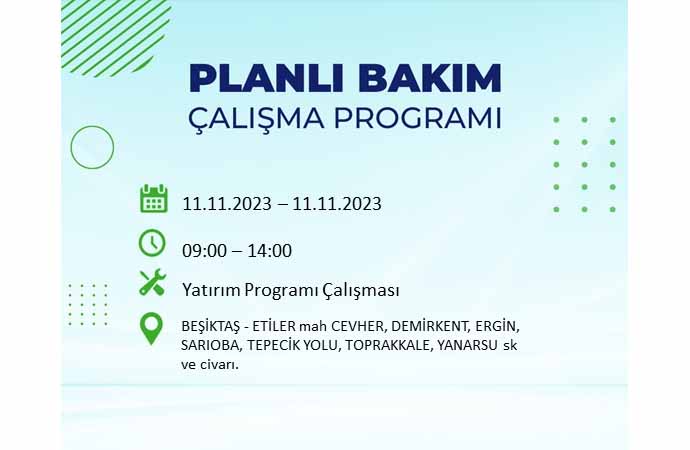 PLANLI BAKIM
ÇALIŞMA PROGRAMI

11.11.2023 – 11.11.2023

09:00 – 14:00

Yatırım Programı Çalışması

BEŞİKTAŞ - ETİLER mah CEVHER, DEMİRKENT, ERGİN, SARIOBA, TEPECİK YOLU, TOPRAKKALE, YANARSU sk ve civarı.